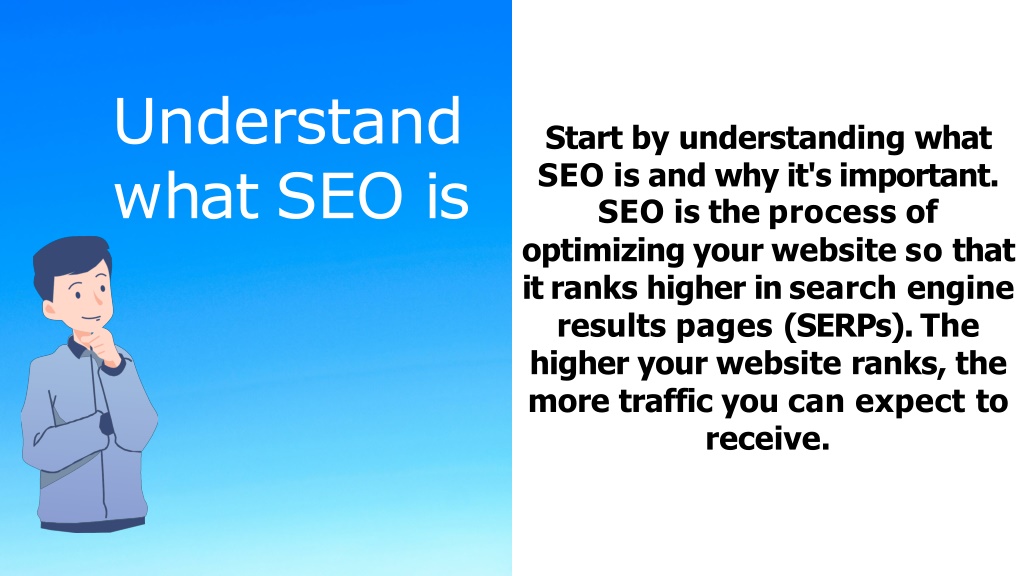 Understand what SEO is

Start by understanding what SEO is and why it's important. SEO is the process of optimizing your website so that it ranks higher in search engine results pages (SERPs). The higher your website ranks, the more traffic you can expect to receive.